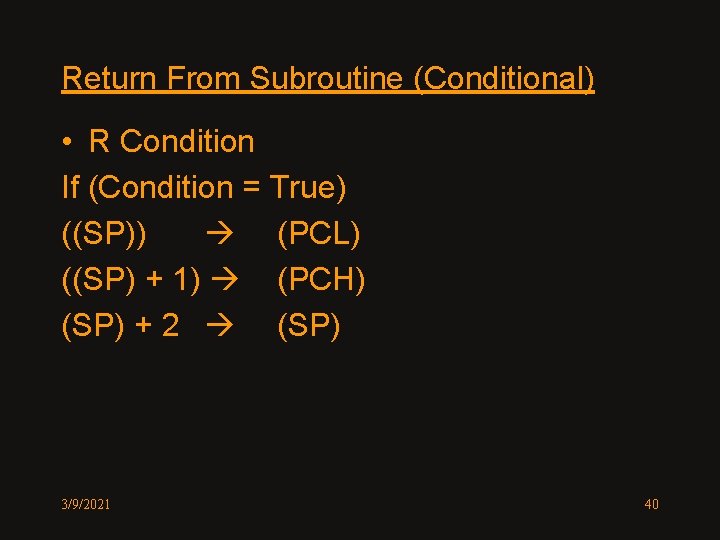 Return From Subroutine (Conditional)

• R Condition

If (Condition = True)

((SP)) → (PCL)

((SP) + 1) → (PCH)

(SP) + 2 → (SP)

3/9/2021

40